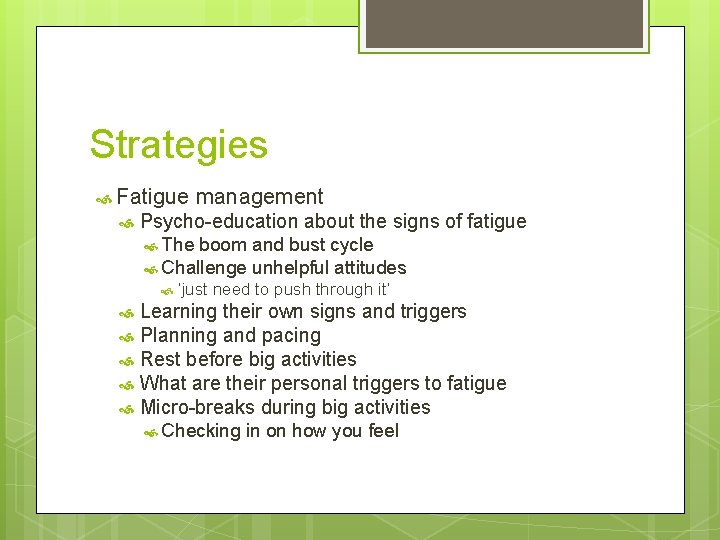 Strategies

Fatigue management
Psycho-education about the signs of fatigue
The boom and bust cycle
Challenge unhelpful attitudes
'just need to push through it'
Learning their own signs and triggers
Planning and pacing
Rest before big activities
What are their personal triggers to fatigue
Micro-breaks during big activities
Checking in on how you feel